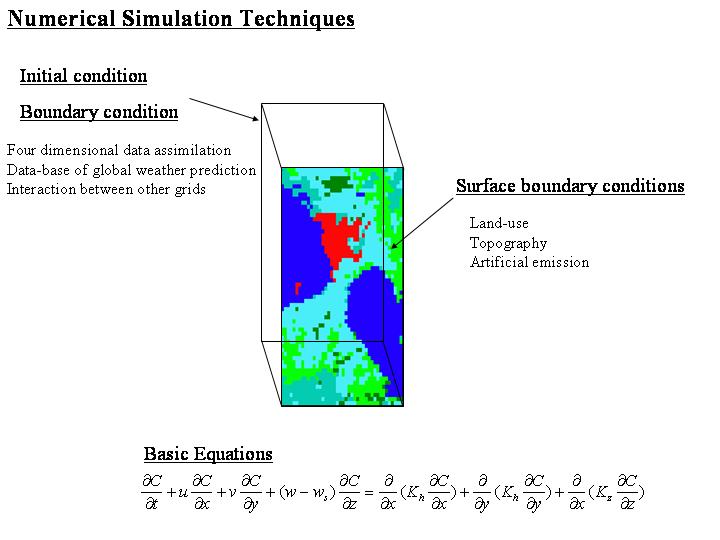 Numerical Simulation Techniques

Initial condition

Boundary condition

Four dimensional data assimilation
Data-base of global weather prediction
Interaction between other grids

Surface boundary conditions

Land-use
Topography
Artificial emission

Basic Equations

$\frac{\partial C}{\partial t}+u\frac{\partial C}{\partial x}+v\frac{\partial C}{\partial y}+(w-w_s)\frac{\partial C}{\partial z}=\frac{\partial}{\partial x}(K_h\frac{\partial C}{\partial x})+\frac{\partial}{\partial y}(K_h\frac{\partial C}{\partial y})+\frac{\partial}{\partial x}(K_z\frac{\partial C}{\partial z})$